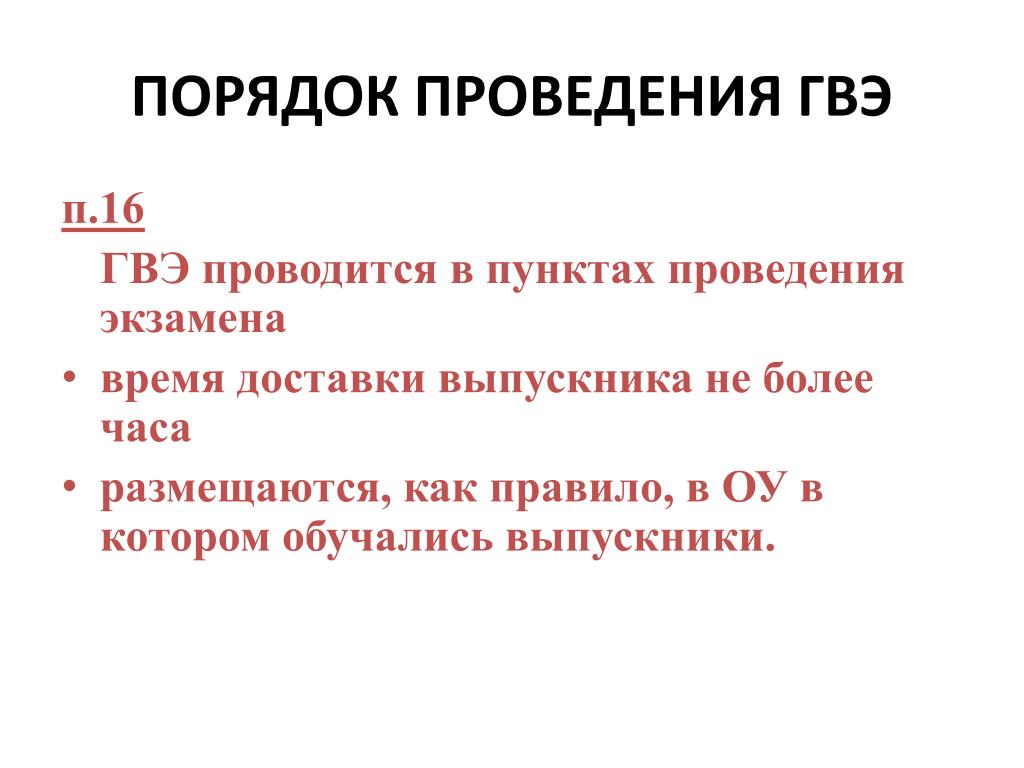 ПОРЯДОК ПРОВЕДЕНИЯ ГВЭ

п.16

ГВЭ проводится в пунктах проведения экзамена

• время доставки выпускника не более часа

• размещаются, как правило, в ОУ в котором обучались выпускники.